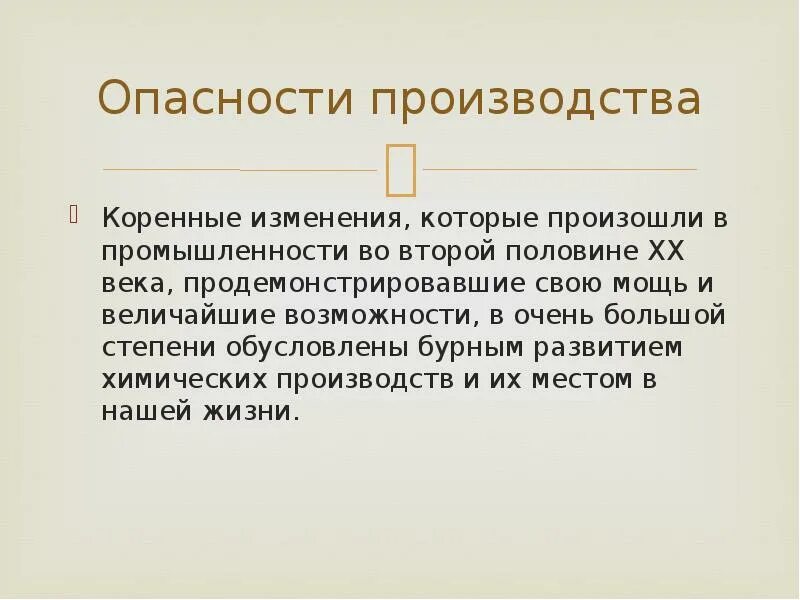 Опасности производства

Коренные изменения, которые произошли в промышленности во второй половине XX века, продемонстрировавшие свою мощь и величайшие возможности, в очень большой степени обусловлены бурным развитием химических производств и их местом в нашей жизни.